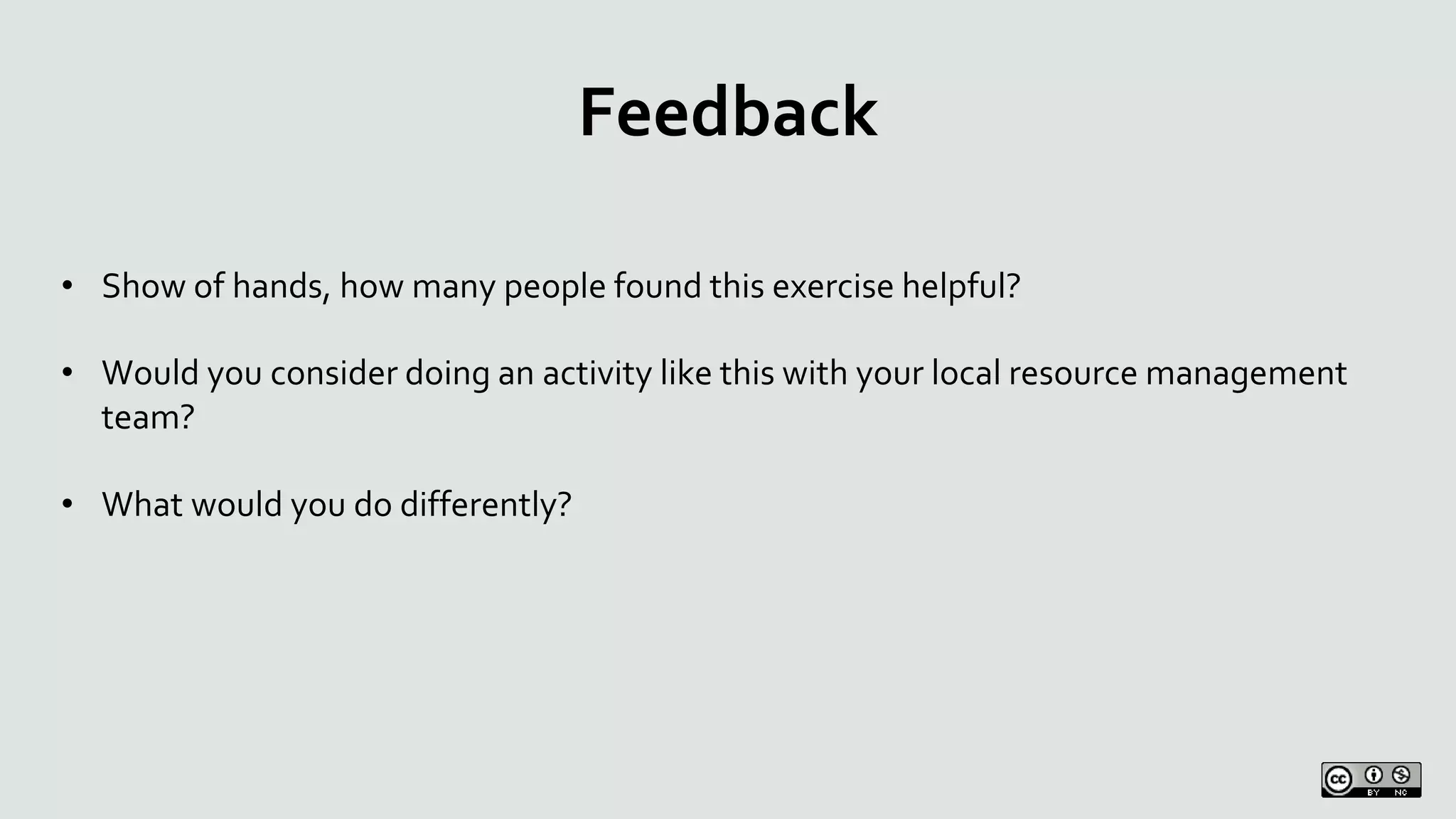 Feedback

• Show of hands, how many people found this exercise helpful?

• Would you consider doing an activity like this with your local resource management team?

• What would you do differently?

cc BY NC